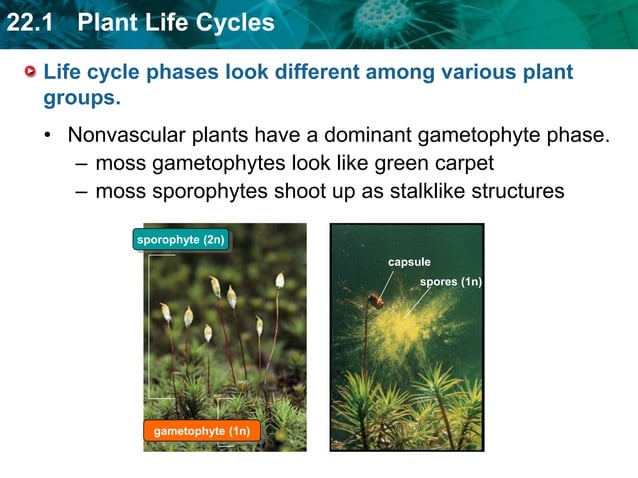 22.1 Plant Life Cycles

Life cycle phases look different among various plant groups.

• Nonvascular plants have a dominant gametophyte phase.
– moss gametophytes look like green carpet
– moss sporophytes shoot up as stalklike structures

sporophyte (2n)

gametophyte (1n)

capsule

spores (1n)